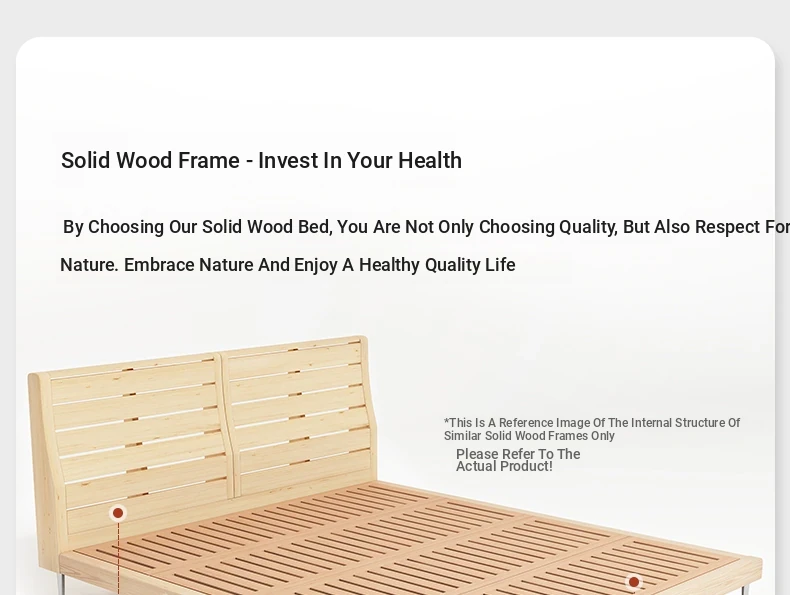 Solid Wood Frame - Invest In Your Health

By Choosing Our Solid Wood Bed, You Are Not Only Choosing Quality, But Also Respect For Nature. Embrace Nature And Enjoy A Healthy Quality Life

*This Is A Reference Image Of The Internal Structure Of Similar Solid Wood Frames Only

Please Refer To The Actual Product!